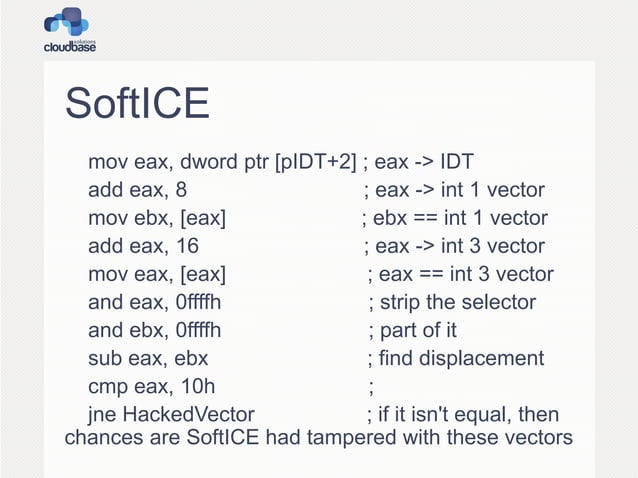 cloudbase solutions

SoftICE

mov eax, dword ptr [pIDT+2] ; eax -> IDT
add eax, 8 ; eax -> int 1 vector
mov ebx, [eax] ; ebx == int 1 vector
add eax, 16 ; eax -> int 3 vector
mov eax, [eax] ; eax == int 3 vector
and eax, 0ffffh ; strip the selector
and ebx, 0ffffh ; part of it
sub eax, ebx ; find displacement
cmp eax, 10h ;
jne HackedVector ; if it isn't equal, then
chances are SoftICE had tampered with these vectors